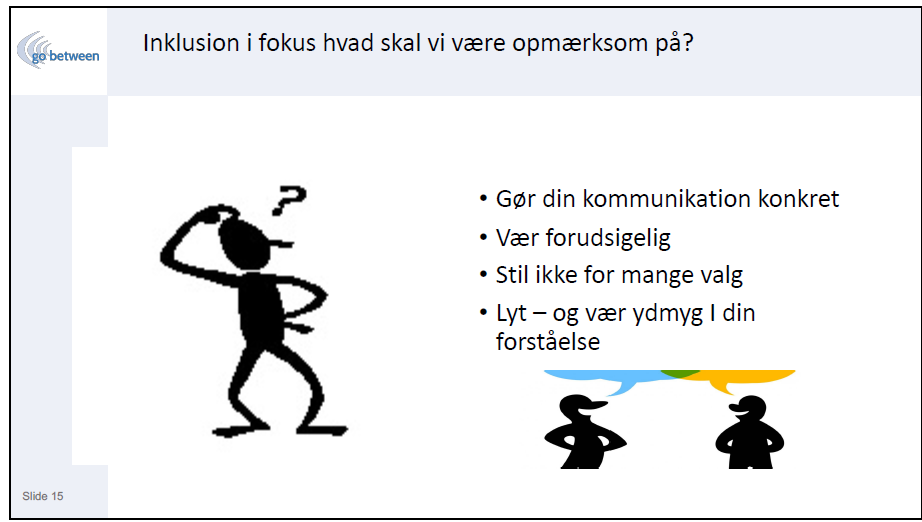 go between

Inklusion i fokus hvad skal vi være opmærksom på?

?

• Gør din kommunikation konkret
• Vær forudsigelig
• Stil ikke for mange valg
• Lyt – og vær ydmyg I din forståelse

Slide 15